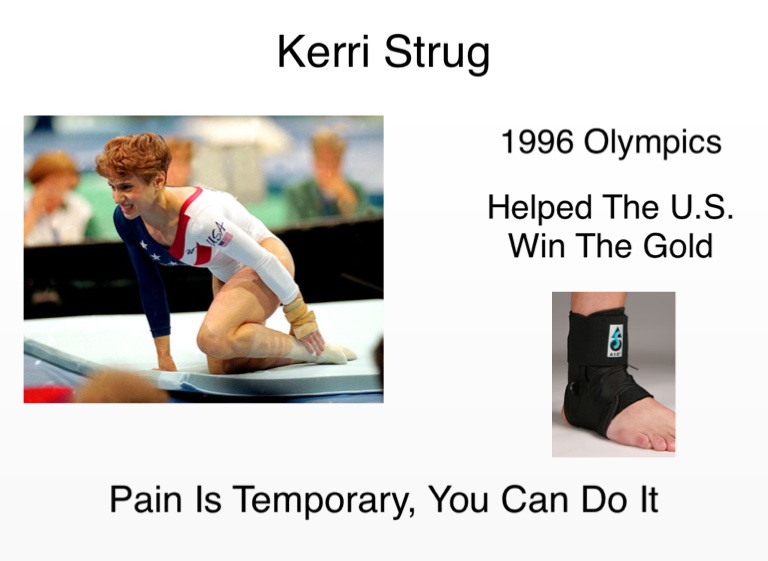 Kerri Strug

USA

1996 Olympics

Helped The U.S. Win The Gold

ASO

Pain Is Temporary, You Can Do It